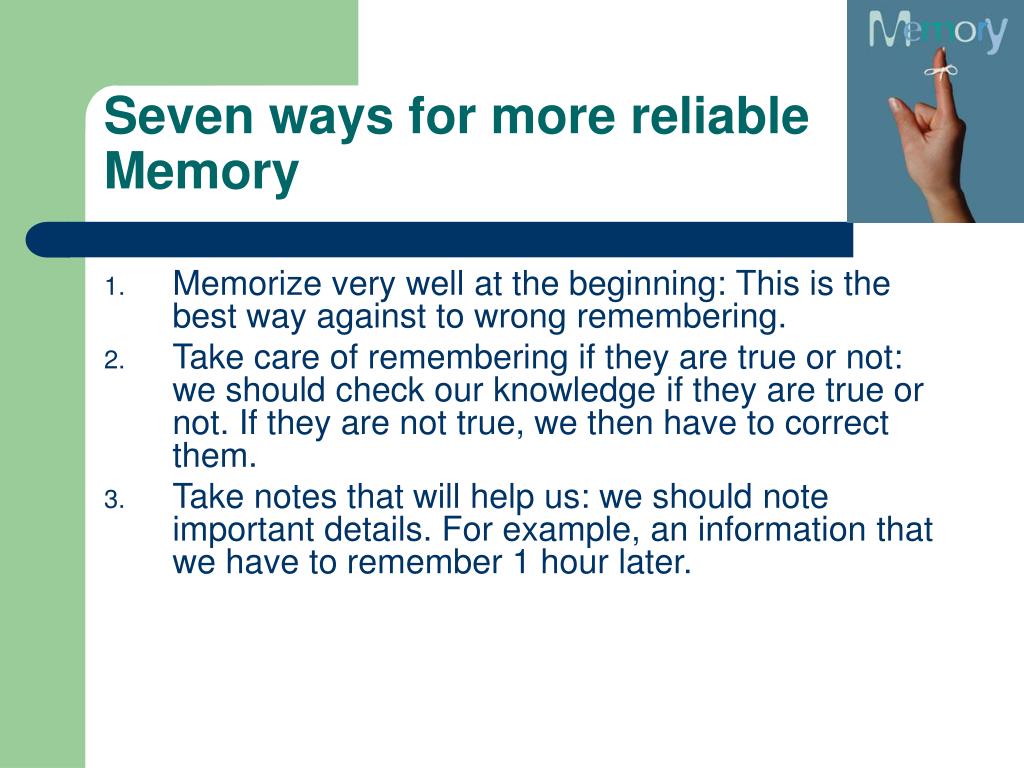 Memory

Seven ways for more reliable Memory

1. Memorize very well at the beginning: This is the best way against to wrong remembering.
2. Take care of remembering if they are true or not: we should check our knowledge if they are true or not. If they are not true, we then have to correct them.
3. Take notes that will help us: we should note important details. For example, an information that we have to remember 1 hour later.